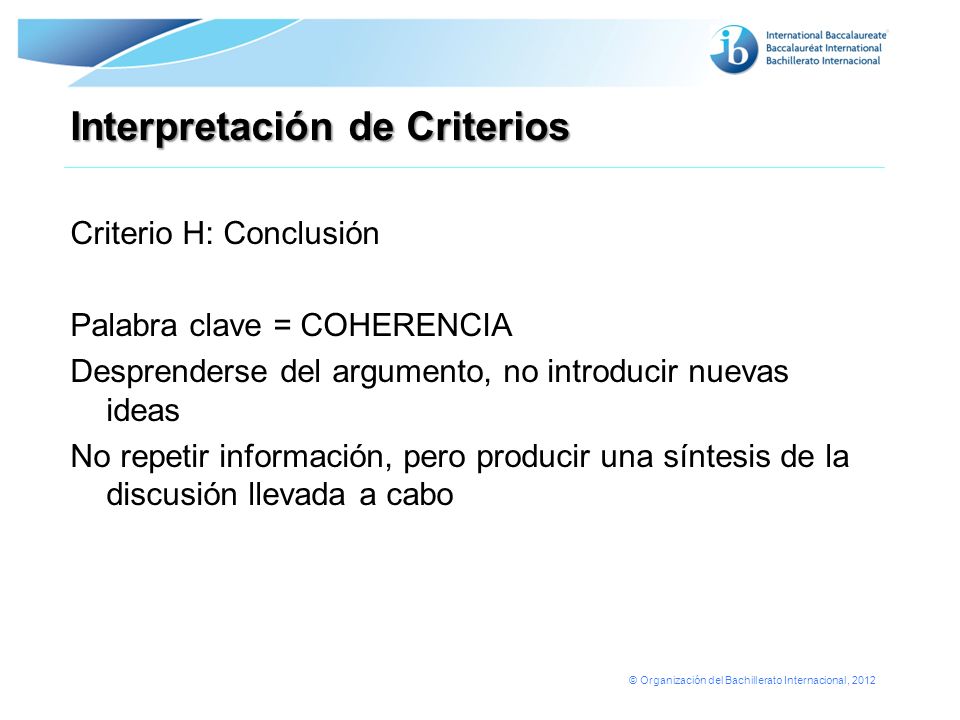 ib International Baccalaureate
Baccalauréat International
Bachillerato Internacional

Interpretación de Criterios

Criterio H: Conclusión

Palabra clave = COHERENCIA
Desprenderse del argumento, no introducir nuevas ideas
No repetir información, pero producir una síntesis de la discusión llevada a cabo

© Organización del Bachillerato Internacional, 2012